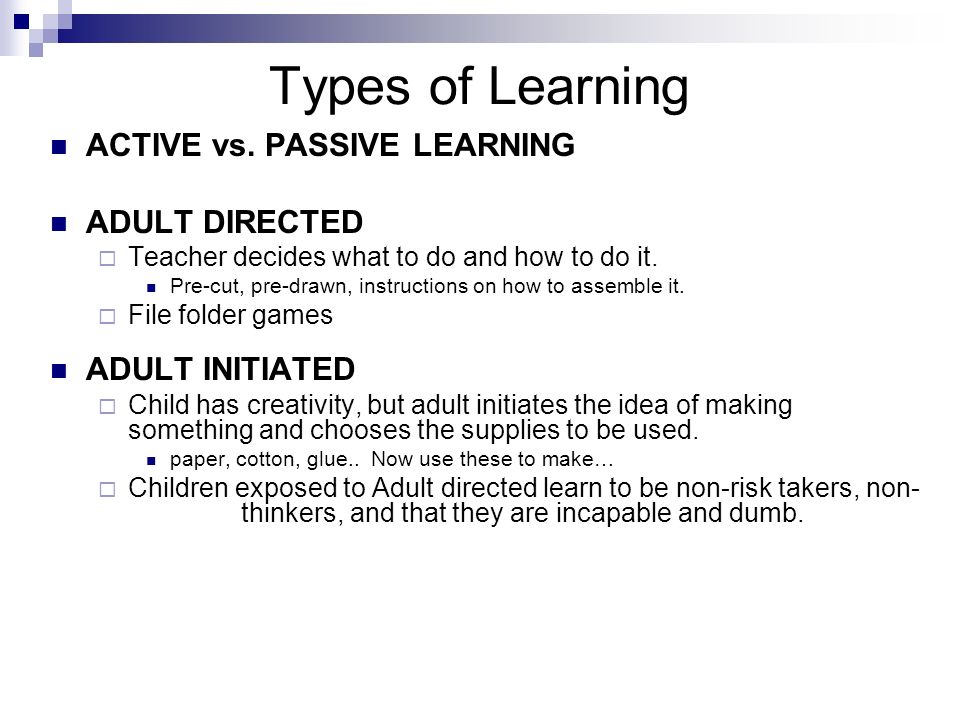 Types of Learning

ACTIVE vs. PASSIVE LEARNING

ADULT DIRECTED

Teacher decides what to do and how to do it.

Pre-cut, pre-drawn, instructions on how to assemble it.

File folder games

ADULT INITIATED

Child has creativity, but adult initiates the idea of making something and chooses the supplies to be used.

paper, cotton, glue.. Now use these to make…

Children exposed to Adult directed learn to be non-risk takers, non-thinkers, and that they are incapable and dumb.